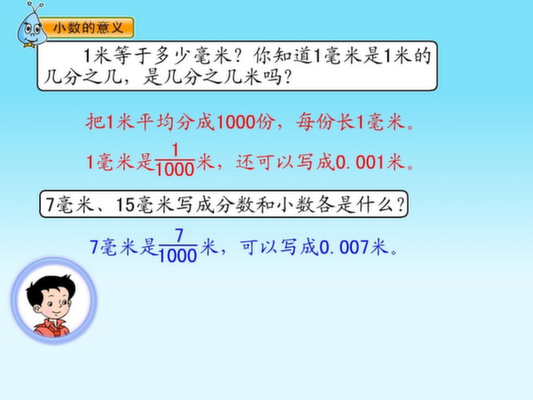 小数的意义

1米等于多少毫米？你知道1毫米是1米的几分之几，是几分之几米吗？

把1米平均分成1000份，每份长1毫米。

1毫米是$\frac{1}{1000}$米，还可以写成0.001米。

7毫米、15毫米写成分数和小数各是什么？

7毫米是$\frac{7}{1000}$米，可以写成0.007米。